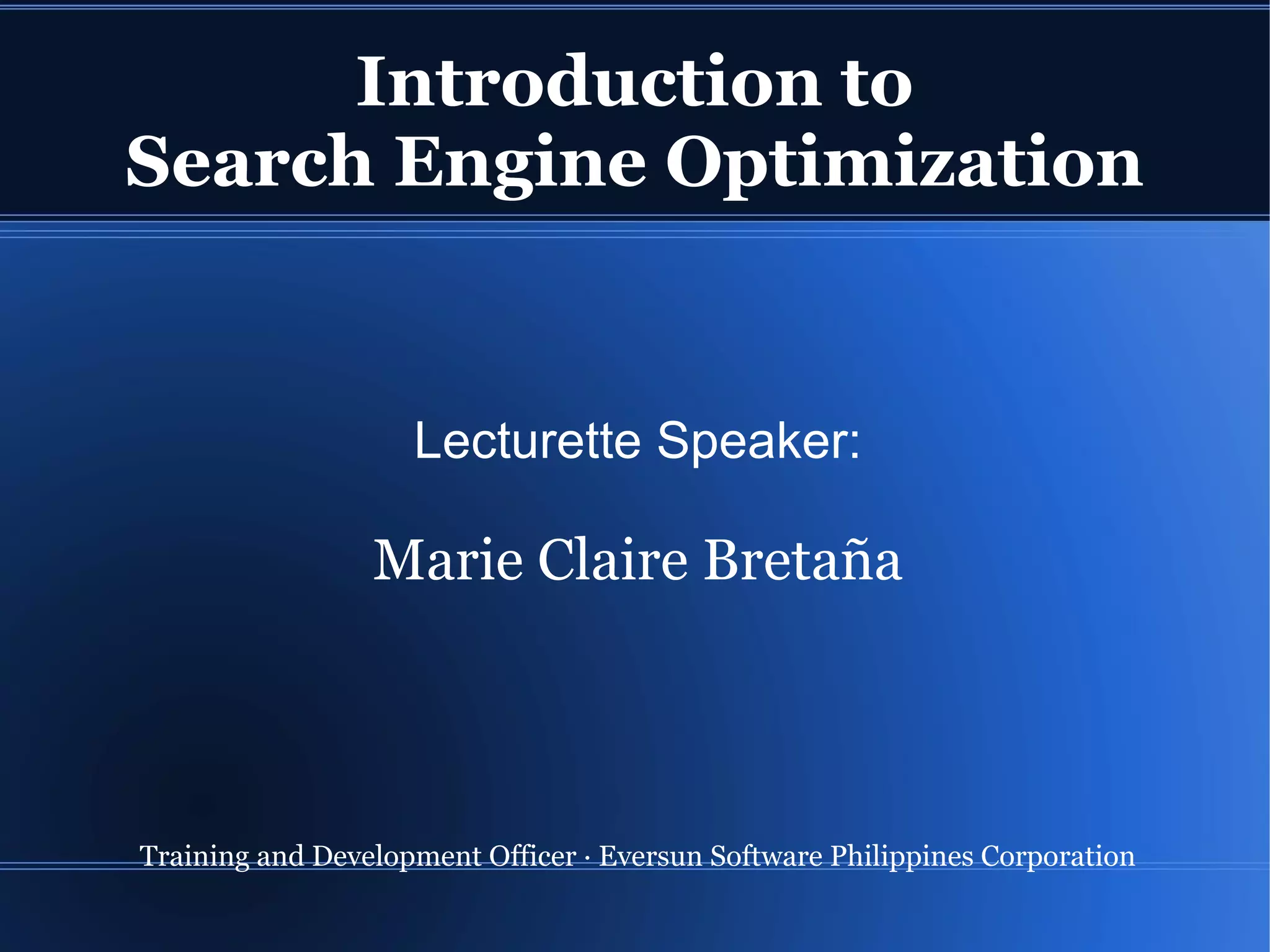 Introduction to
Search Engine Optimization

Lecturette Speaker:

Marie Claire Bretaña

Training and Development Officer · Eversun Software Philippines Corporation